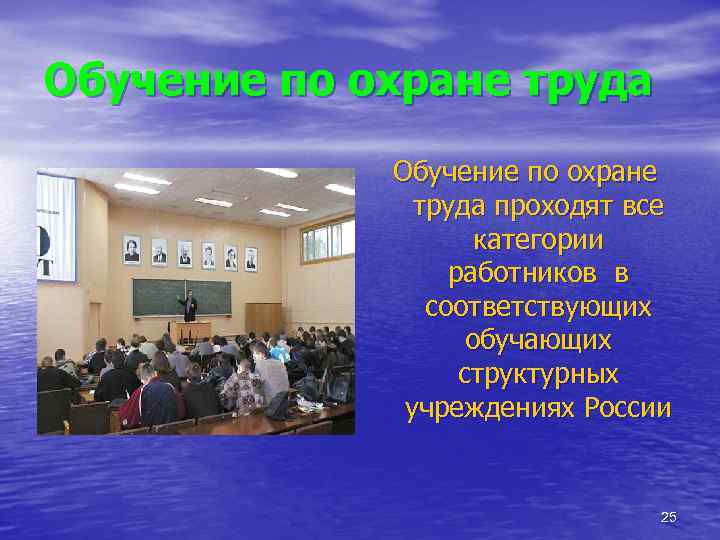 Обучение по охране труда

Обучение по охране труда проходят все категории работников в соответствующих обучающих структурных учреждениях России

25